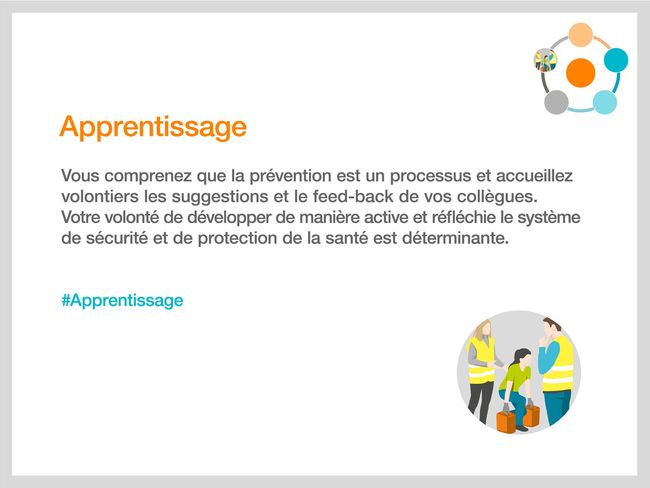 Apprentissage

Vous comprenez que la prévention est un processus et accueillez volontiers les suggestions et le feed-back de vos collègues. Votre volonté de développer de manière active et réfléchie le système de sécurité et de protection de la santé est déterminante.

#Apprentissage